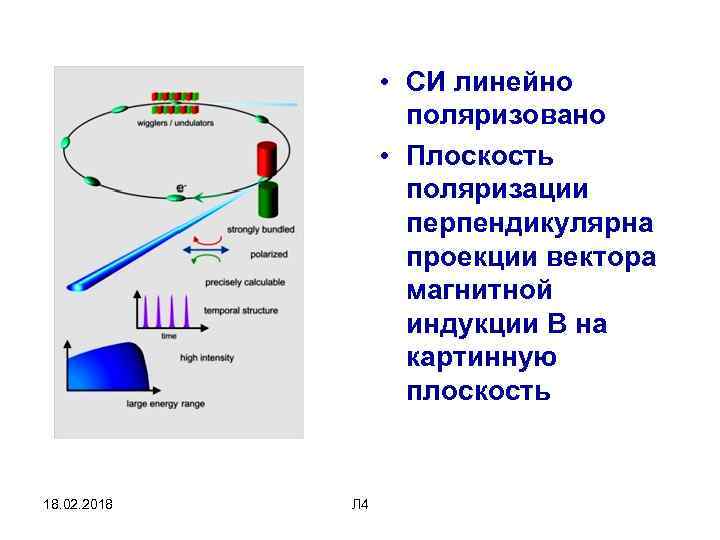 wigglers / undulators

$e^-$

strongly bundled

polarized

precisely calculable

temporal structure

time

high intensity

large energy range

• СИ линейно поляризовано

• Плоскость поляризации перпендикулярна проекции вектора магнитной индукции В на картинную плоскость

18.02.2018

Л4